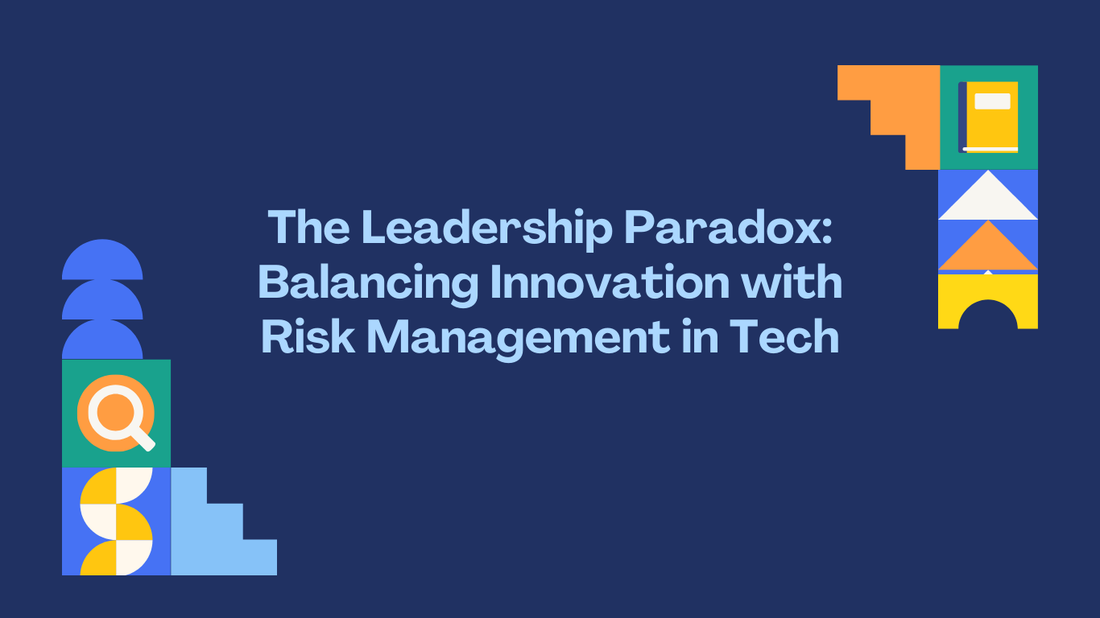 The Leadership Paradox: Balancing Innovation with Risk Management in Tech